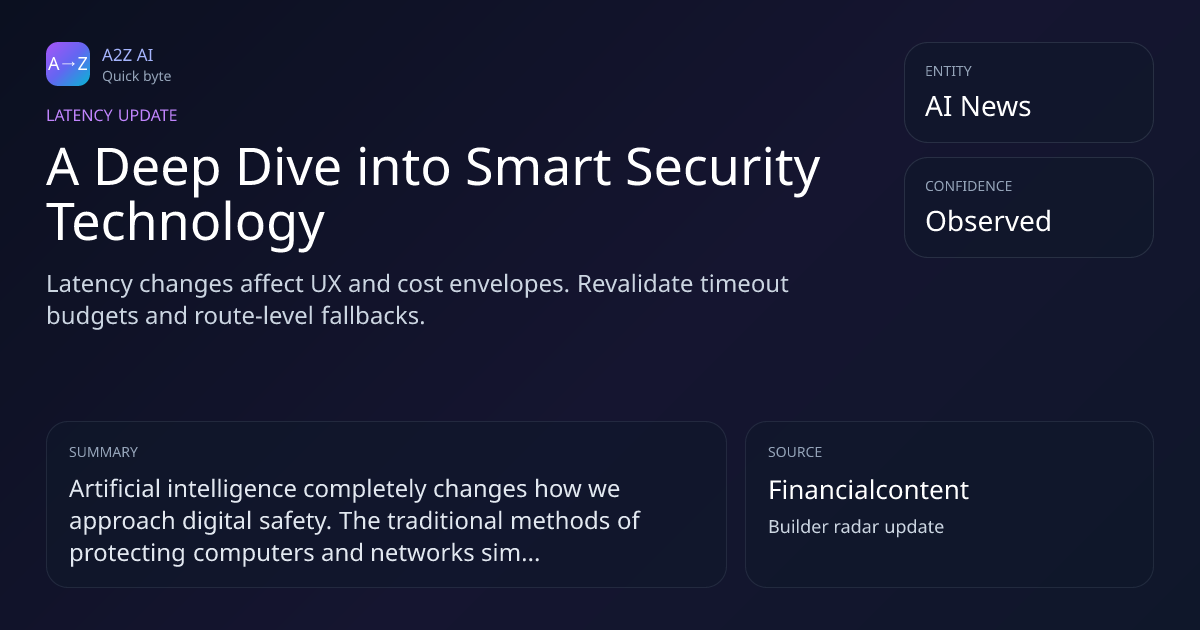 A→Z

A2Z AI
Quick byte

LATENCY UPDATE

A Deep Dive into Smart Security Technology

Latency changes affect UX and cost envelopes. Revalidate timeout budgets and route-level fallbacks.

ENTITY
AI News

CONFIDENCE
Observed

SUMMARY
Artificial intelligence completely changes how we approach digital safety. The traditional methods of protecting computers and networks sim...

SOURCE
Financialcontent
Builder radar update